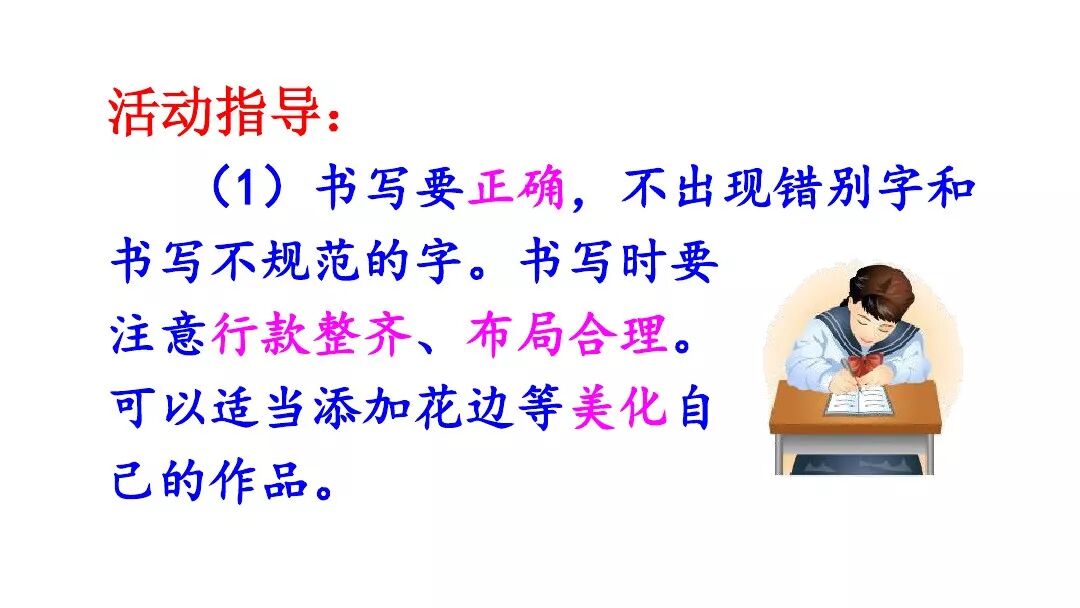 活动指导：

（1）书写要正确，不出现错别字和书写不规范的字。书写时要注意行款整齐、布局合理。可以适当添加花边等美化自己的作品。